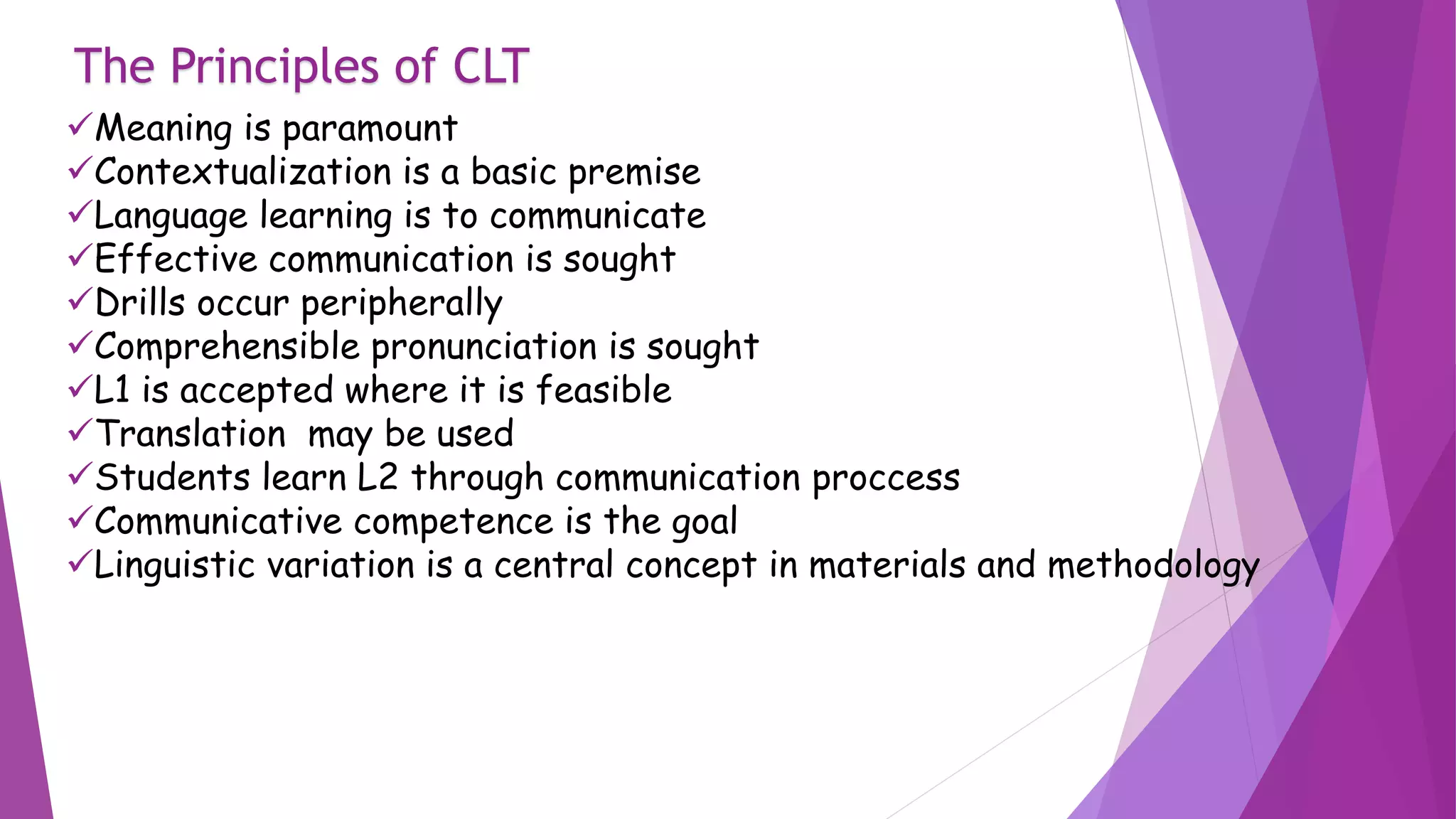 The Principles of CLT

✓Meaning is paramount
✓Contextualization is a basic premise
✓Language learning is to communicate
✓Effective communication is sought
✓Drills occur peripherally
✓Comprehensible pronunciation is sought
✓L1 is accepted where it is feasible
✓Translation may be used
✓Students learn L2 through communication proccess
✓Communicative competence is the goal
✓Linguistic variation is a central concept in materials and methodology